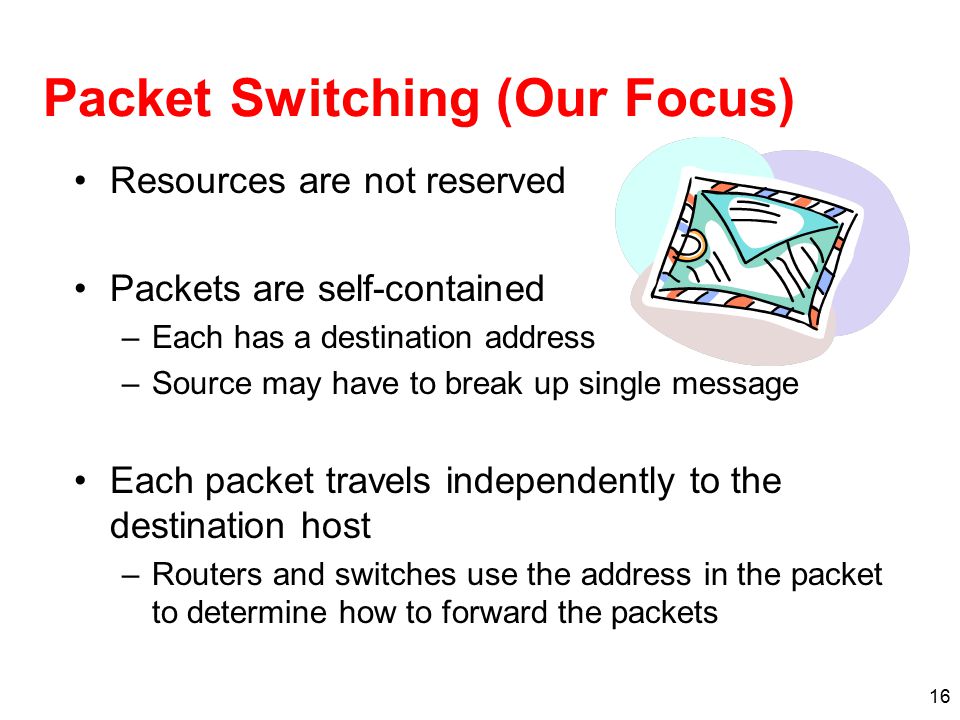 Packet Switching (Our Focus)

• Resources are not reserved

• Packets are self-contained
– Each has a destination address
– Source may have to break up single message

• Each packet travels independently to the destination host
– Routers and switches use the address in the packet to determine how to forward the packets

16